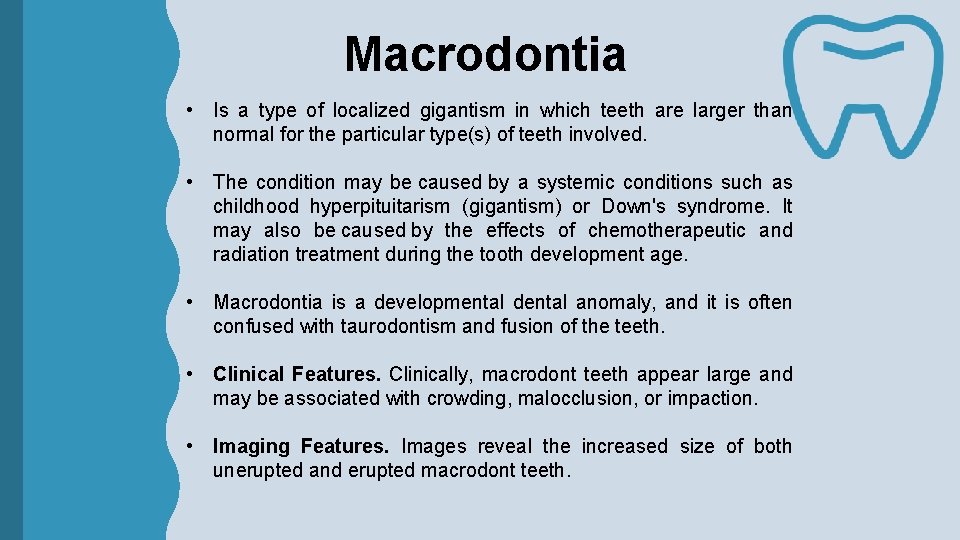 Macrodontia

• Is a type of localized gigantism in which teeth are larger than normal for the particular type(s) of teeth involved.

• The condition may be caused by a systemic conditions such as childhood hyperpituitarism (gigantism) or Down's syndrome. It may also be caused by the effects of chemotherapeutic and radiation treatment during the tooth development age.

• Macrodontia is a developmental dental anomaly, and it is often confused with taurodontism and fusion of the teeth.

• Clinical Features. Clinically, macrodont teeth appear large and may be associated with crowding, malocclusion, or impaction.

• Imaging Features. Images reveal the increased size of both unerupted and erupted macrodont teeth.